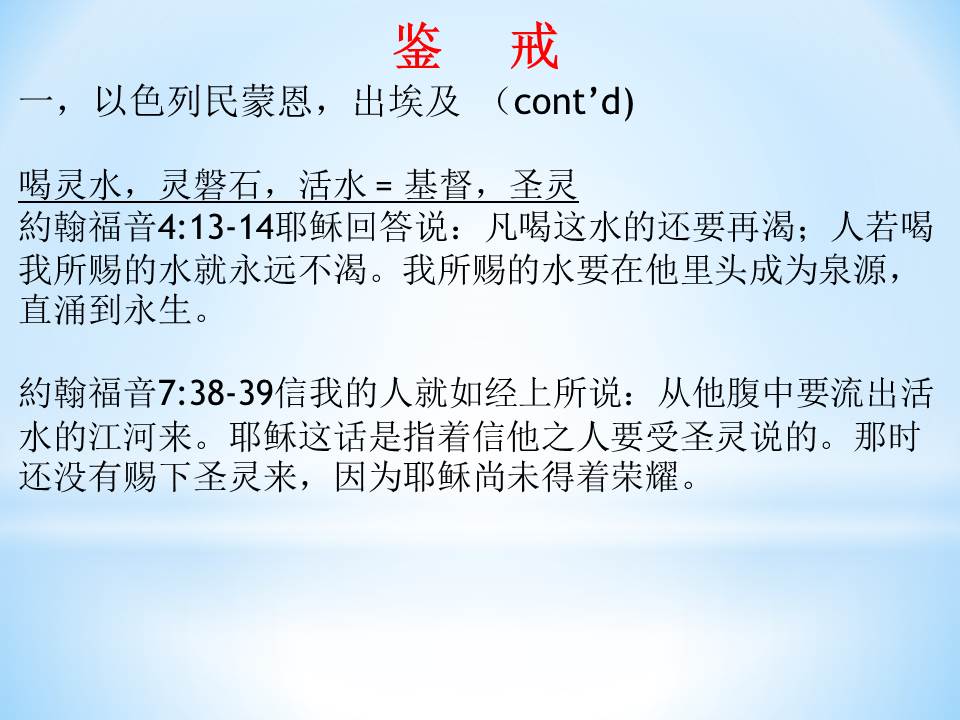 鉴 戒

一，以色列民蒙恩，出埃及 （cont’d)

喝灵水，灵磐石，活水 = 基督，圣灵
約翰福音4:13-14耶稣回答说：凡喝这水的还要再渴；人若喝我所赐的水就永远不渴。我所赐的水要在他里头成为泉源，直涌到永生。

約翰福音7:38-39信我的人就如经上所说：从他腹中要流出活水的江河来。耶稣这话是指着信他之人要受圣灵说的。那时还没有赐下圣灵来，因为耶稣尚未得着荣耀。